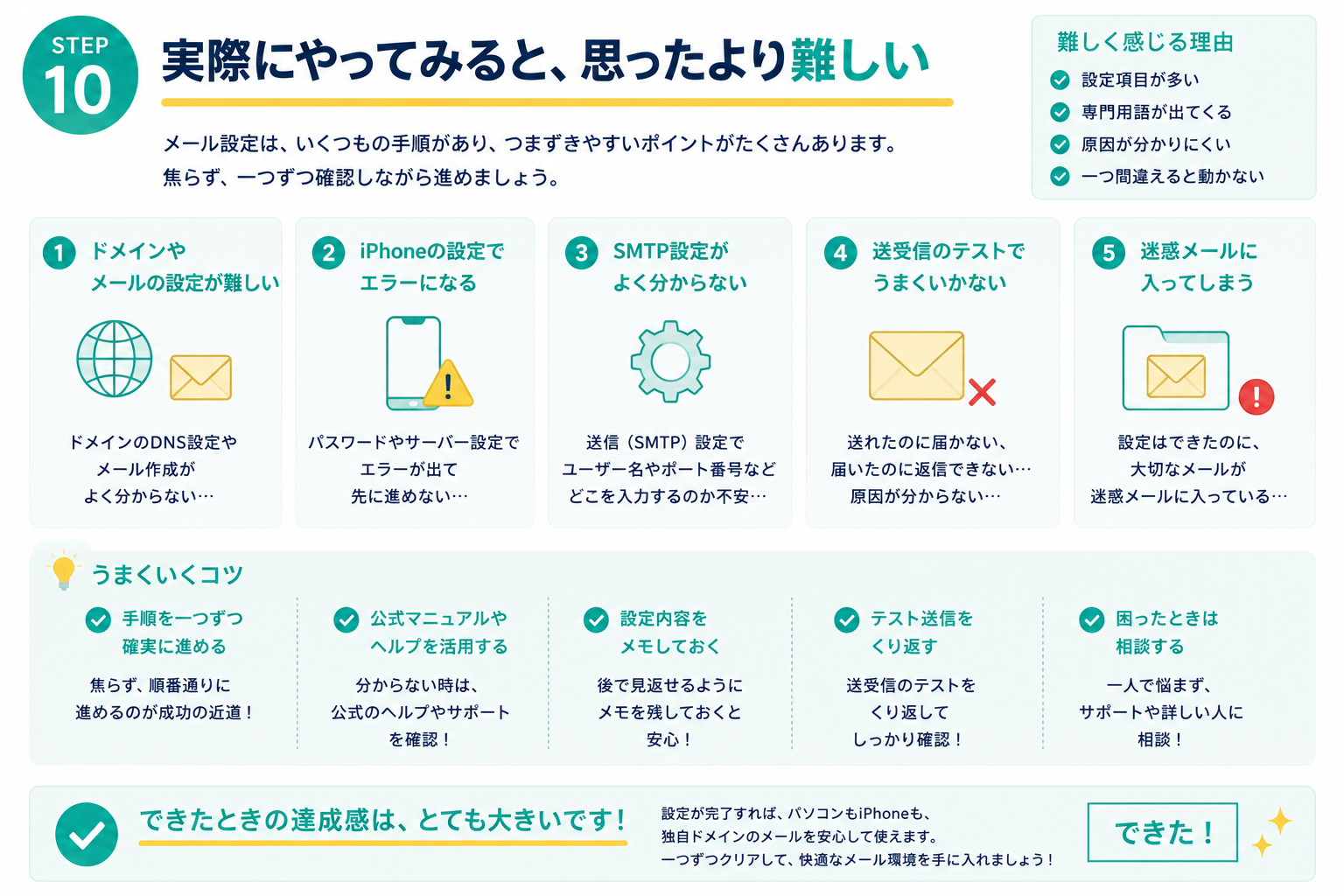 STEP 10

実際にやってみると、思ったより難しい

メール設定は、いくつもの手順があり、つまずきやすいポイントがたくさんあります。
焦らず、一つずつ確認しながら進めましょう。

難しく感じる理由
設定項目が多い
専門用語が出てくる
原因が分かりにくい
一つ間違えると動かない

1 ドメインや メールの設定が難しい
ドメインのDNS設定や メール作成が よく分からない…

2 iPhoneの設定で エラーになる
パスワードやサーバー設定で エラーが出て 先に進めない…

3 SMTP設定が よく分からない
送信（SMTP）設定で ユーザー名やポート番号など どこを入力するのか不安…

4 送受信のテストで うまくいかない
送れたのに届かない、 届いたのに返信できない… 原因が分からない…

5 迷惑メールに 入ってしまう
設定はできたのに、 大切なメールが 迷惑メールに入っている…

うまくいくコツ

手順を一つずつ 確実に進める
焦らず、順番通りに 進めるのが成功の近道！

公式マニュアルや ヘルプを活用する
分からない時は、 公式のヘルプやサポート を確認！

設定内容を メモしておく
後で見返せるように メモを残しておくと 安心！

テスト送信を くり返す
送受信のテストを くり返して しっかり確認！

困ったときは 相談する
一人で悩まず、 サポートや詳しい人に 相談！

できたときの達成感は、とても大きいです！

設定が完了すれば、パソコンもiPhoneも、
独自ドメインのメールを安心して使えます。
一つずつクリアして、快適なメール環境を手に入れましょう！

できた！